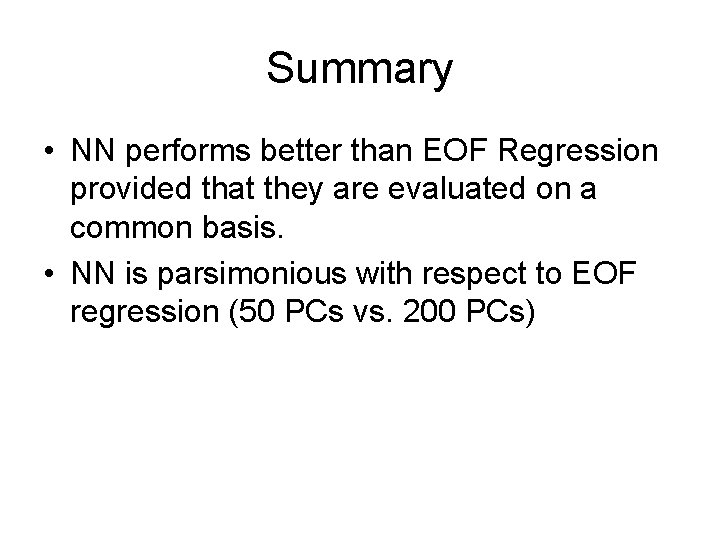 Summary

• NN performs better than EOF Regression provided that they are evaluated on a common basis.

• NN is parsimonious with respect to EOF regression (50 PCs vs. 200 PCs)